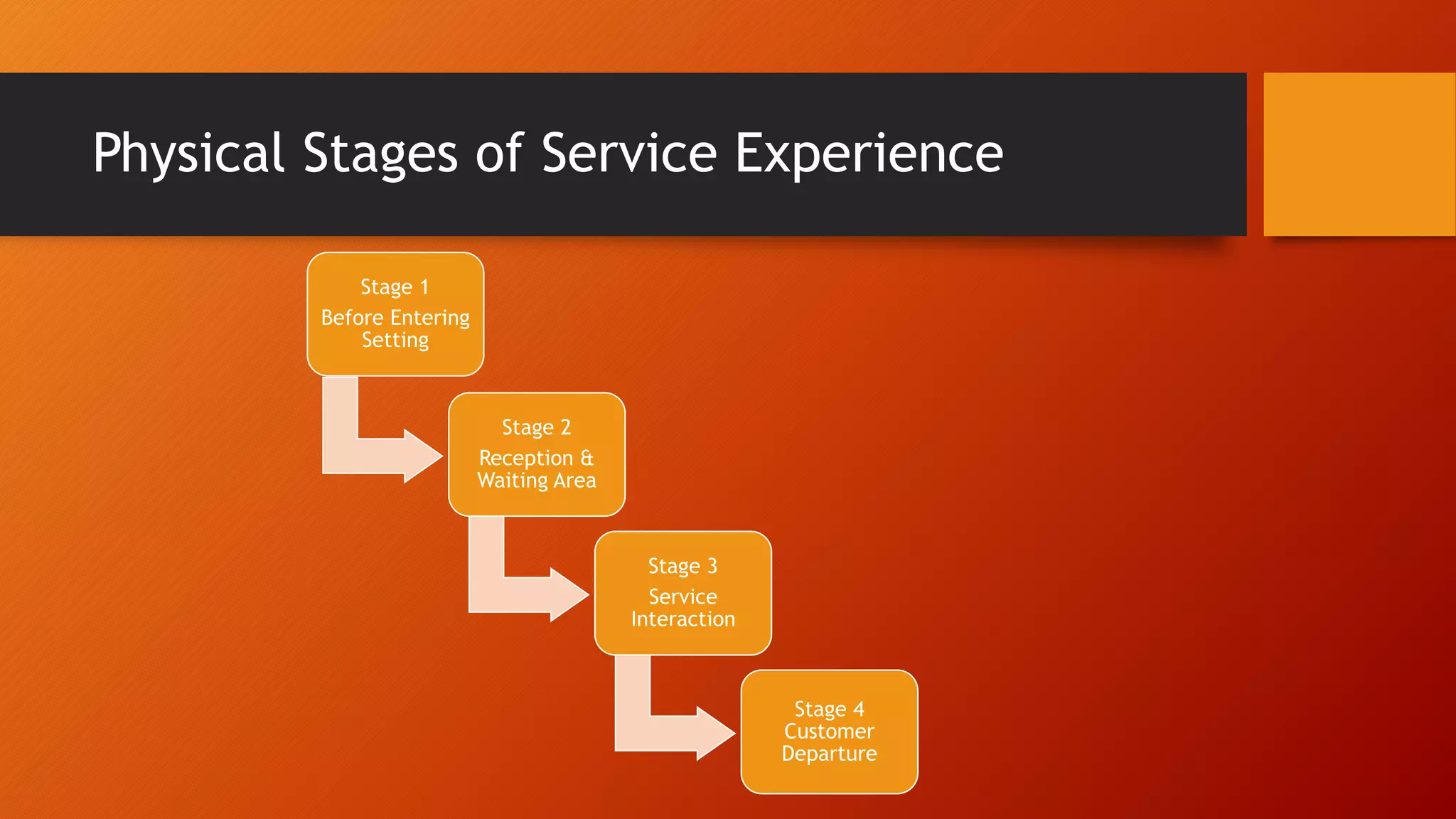 Physical Stages of Service Experience

Stage 1
Before Entering Setting

Stage 2
Reception & Waiting Area

Stage 3
Service Interaction

Stage 4
Customer Departure